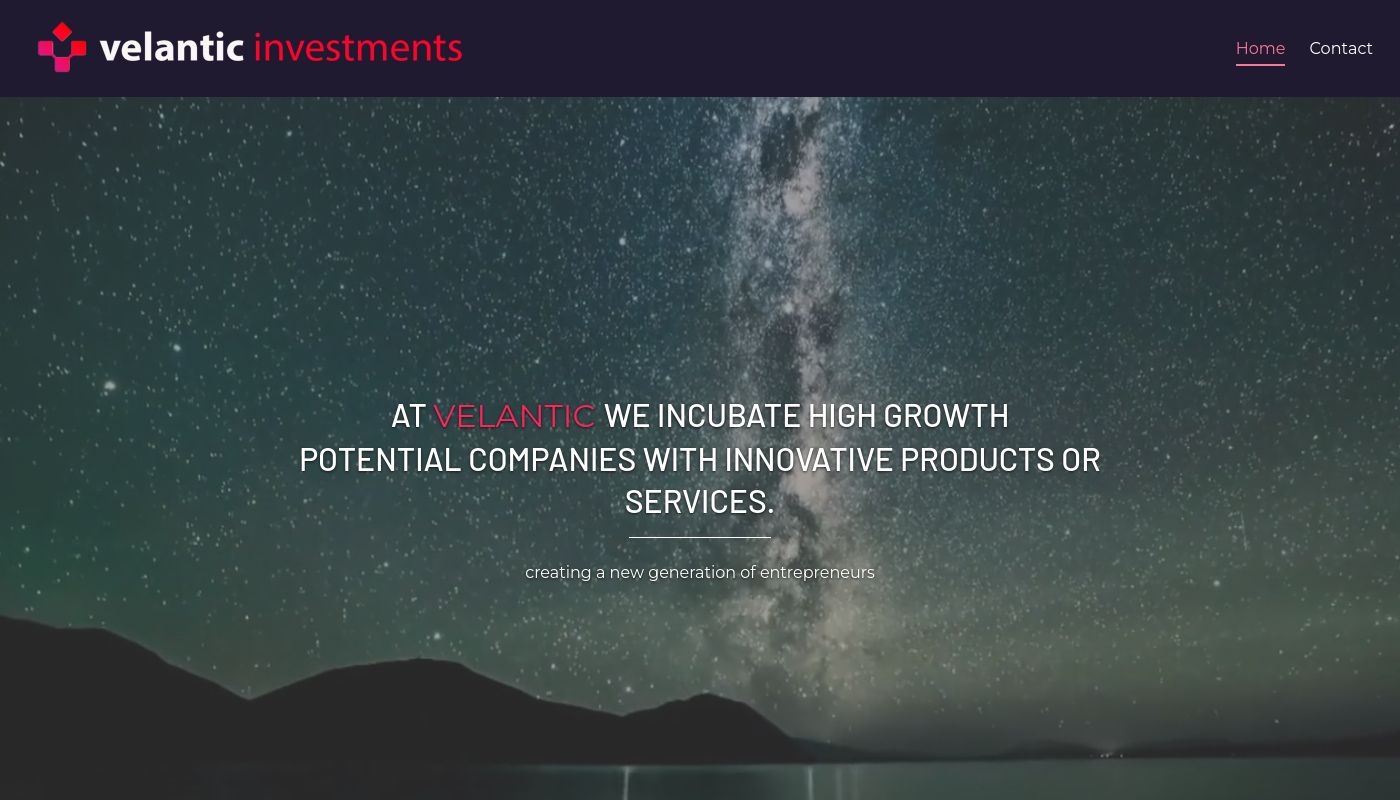 velantic investments

Home Contact

AT VELANTIC WE INCUBATE HIGH GROWTH POTENTIAL COMPANIES WITH INNOVATIVE PRODUCTS OR SERVICES.

creating a new generation of entrepreneurs